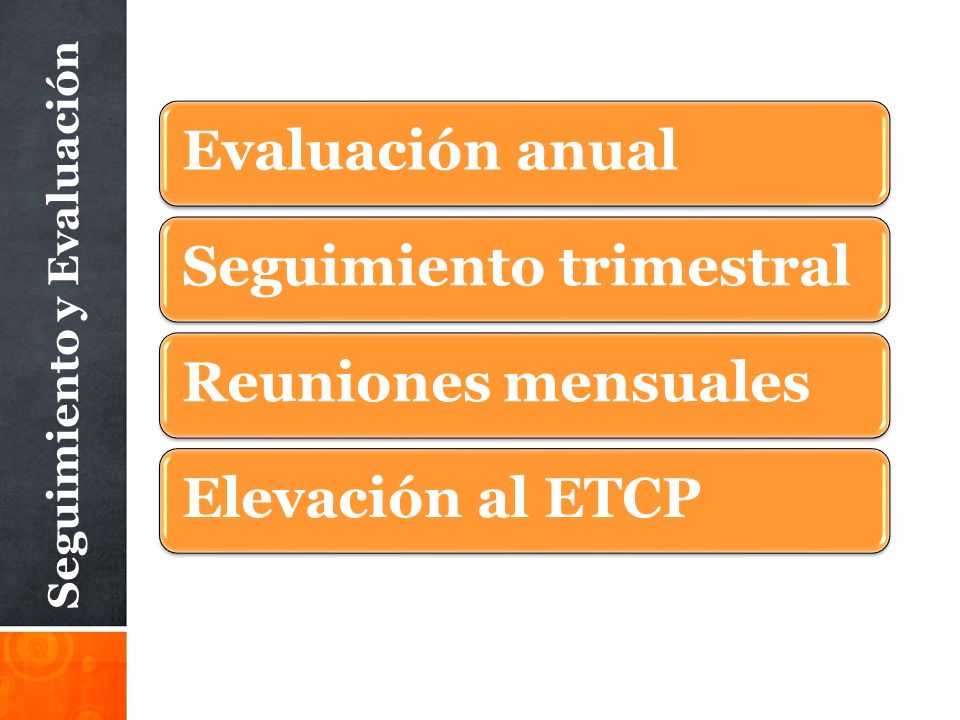 Seguimiento y Evaluación

Evaluación anual

Seguimiento trimestral

Reuniones mensuales

Elevación al ETCP